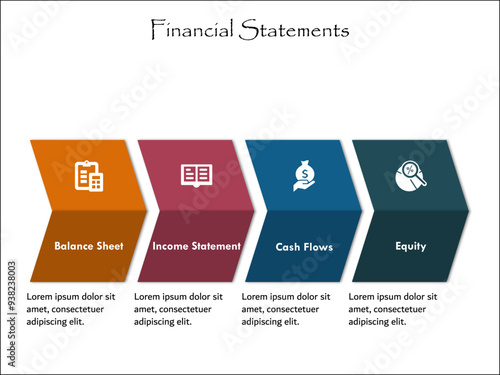 Financial Statements

Balance Sheet

Lorem ipsum dolor sit amet, consectetuer adipiscing elit.

Income Statement

Lorem ipsum dolor sit amet, consectetuer adipiscing elit.

Cash Flows

Lorem ipsum dolor sit amet, consectetuer adipiscing elit.

Equity

Lorem ipsum dolor sit amet, consectetuer adipiscing elit.

Adobe Stock | #938238003